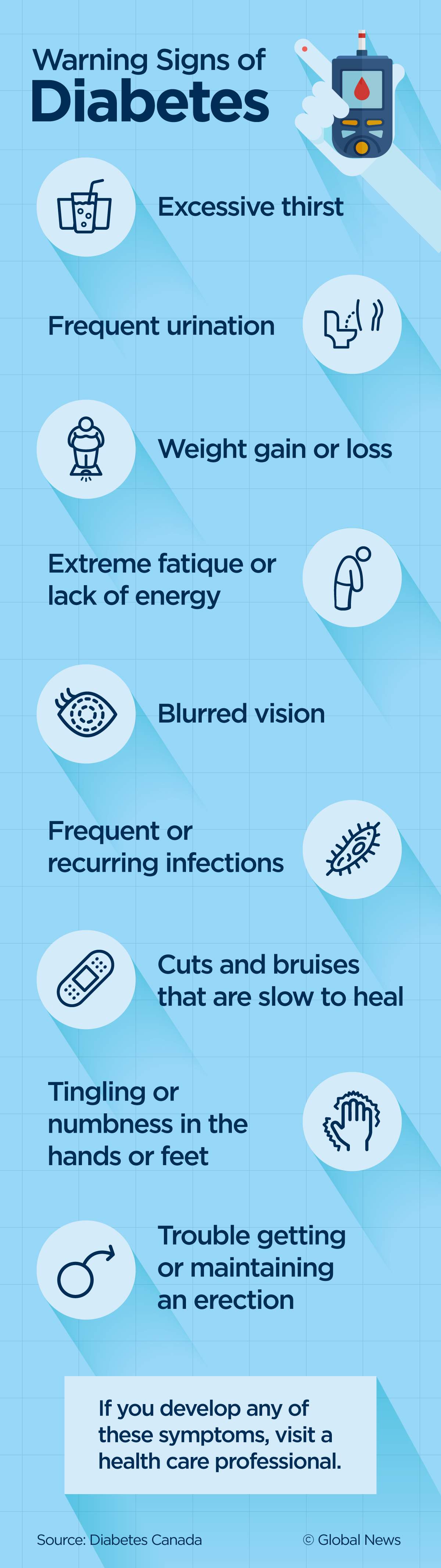 Warning Signs of
Diabetes

Excessive thirst

Frequent urination

Weight gain or loss

Extreme fatique or lack of energy

Blurred vision

Frequent or recurring infections

Cuts and bruises that are slow to heal

Tingling or numbness in the hands or feet

Trouble getting or maintaining an erection

If you develop any of these symptoms, visit a health care professional.

Source: Diabetes Canada

© Global News